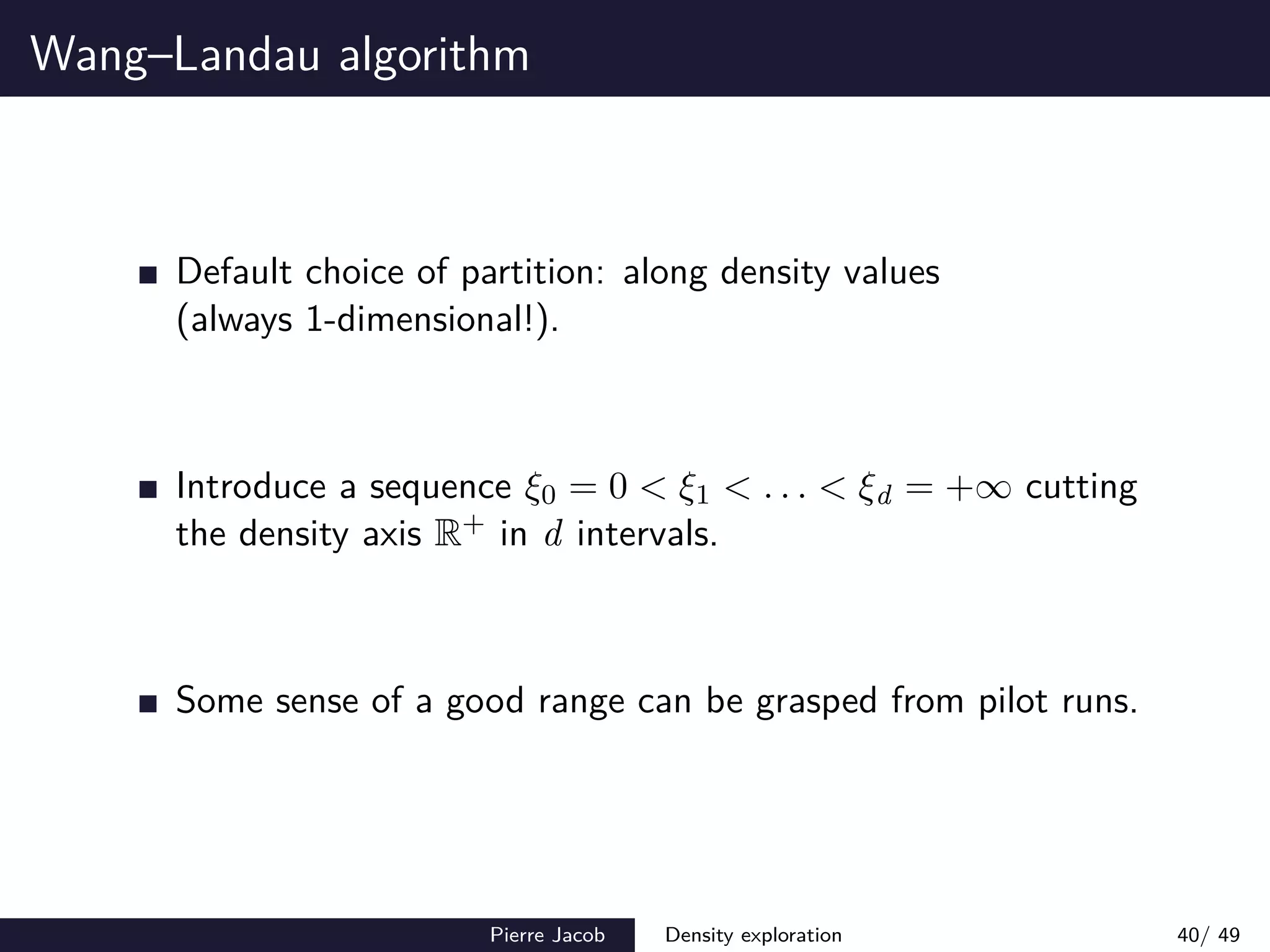 Wang–Landau algorithm

Default choice of partition: along density values (always 1-dimensional!).

Introduce a sequence $\xi_0 = 0 < \xi_1 < \ldots < \xi_d = +\infty$ cutting the density axis $\mathbb{R}^+$ in $d$ intervals.

Some sense of a good range can be grasped from pilot runs.

Pierre Jacob

Density exploration

40/ 49